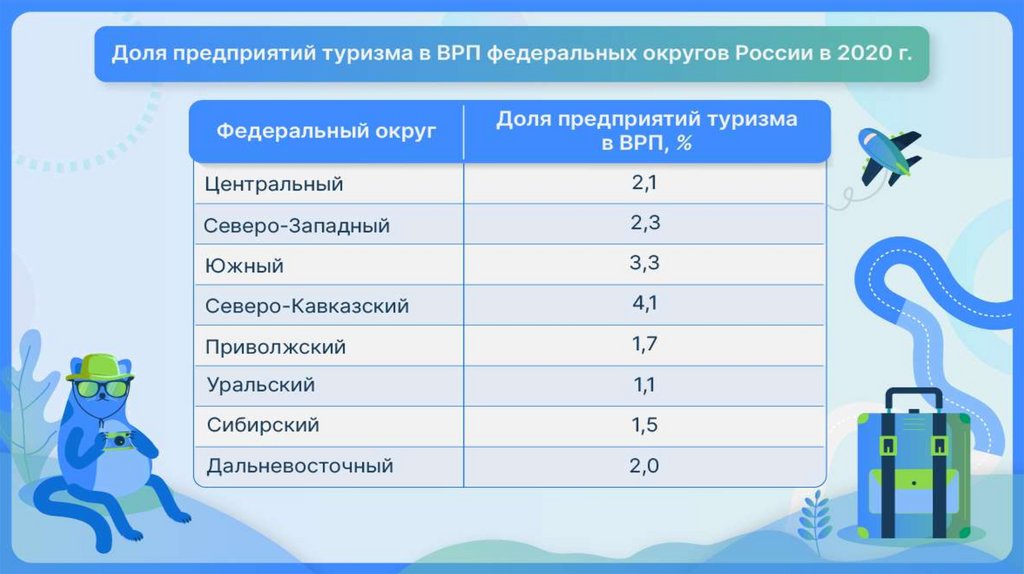 Доля предприятий туризма в ВРП федеральных округов России в 2020 г.

| Федеральный округ | Доля предприятий туризма в ВРП, % |
|---|---|
| Центральный | 2,1 |
| Северо-Западный | 2,3 |
| Южный | 3,3 |
| Северо-Кавказский | 4,1 |
| Приволжский | 1,7 |
| Уральский | 1,1 |
| Сибирский | 1,5 |
| Дальневосточный | 2,0 |